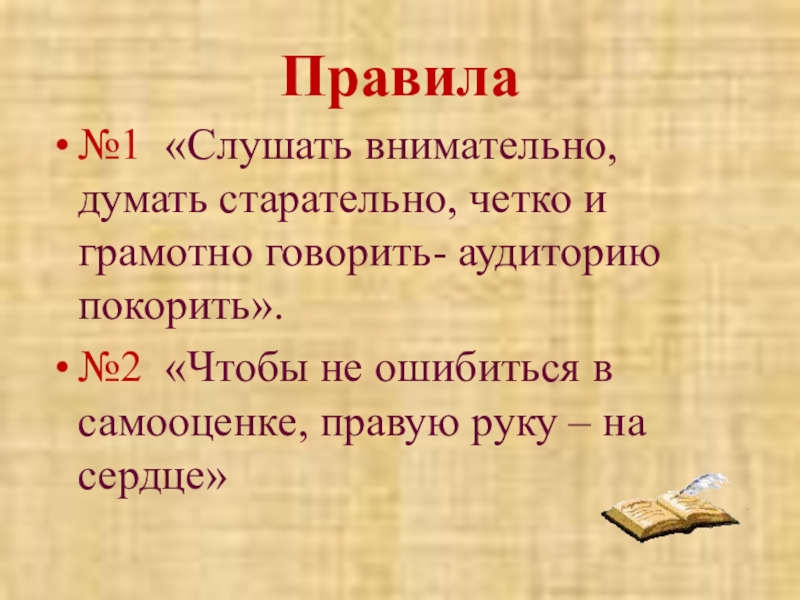 Правила

• №1 «Слушать внимательно, думать старательно, четко и грамотно говорить- аудиторию покорить».

• №2 «Чтобы не ошибиться в самооценке, правую руку – на сердце»